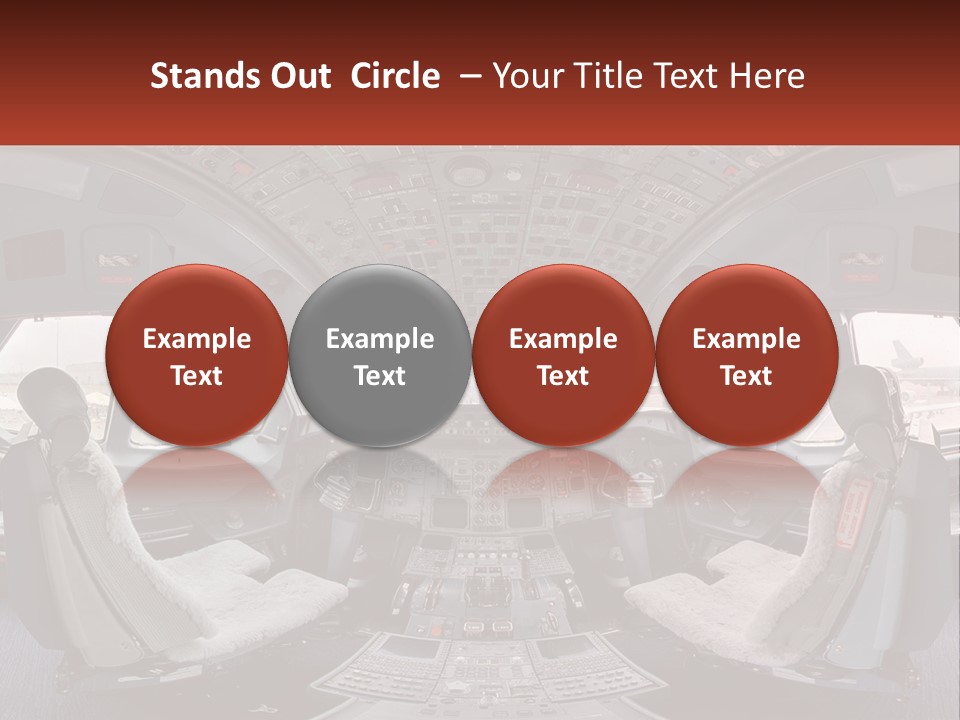 Stands Out Circle – Your Title Text Here

Example Text

Example Text

Example Text

Example Text